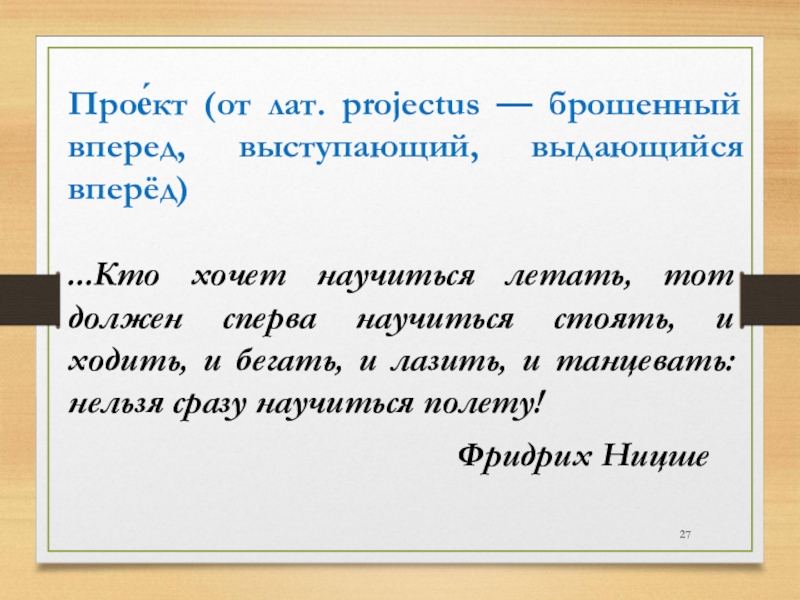 Прое́кт (от лат. projectus — брошенный вперед, выступающий, выдающийся вперёд)

...Кто хочет научиться летать, тот должен сперва научиться стоять, и ходить, и бегать, и лазить, и танцевать: нельзя сразу научиться полету!

Фридрих Ницше

27